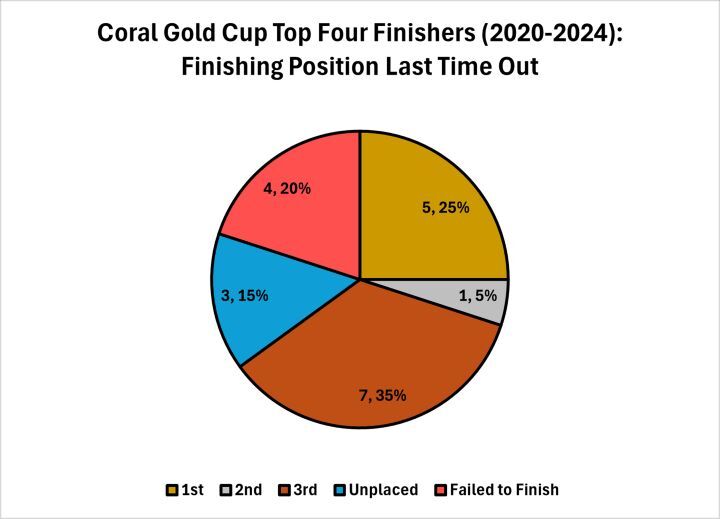 Coral Gold Cup Top Four Finishers (2020-2024): Finishing Position Last Time Out

4, 20%

5, 25%

3, 15%

1, 5%

7, 35%

1st 2nd 3rd Unplaced Failed to Finish